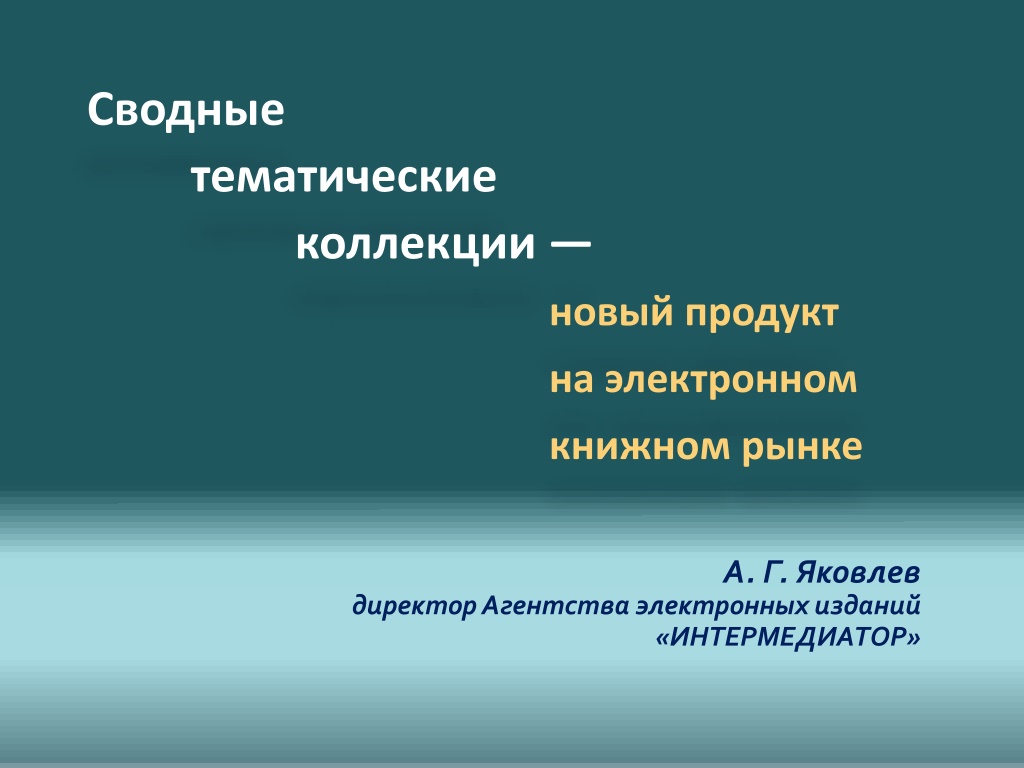 Сводные
тематические
коллекции —
новый продукт
на электронном
книжном рынке

А. Г. Яковлев
директор Агентства электронных изданий
«ИНТЕРМЕДИАТОР»